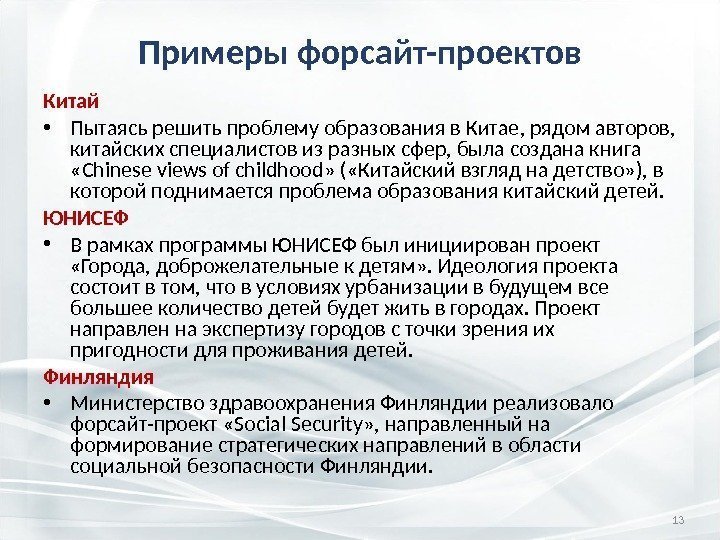 Примеры форсайт-проектов

Китай

• Пытаясь решить проблему образования в Китае, рядом авторов, китайских специалистов из разных сфер, была создана книга «Chinese views of childhood» («Китайский взгляд на детство»), в которой поднимается проблема образования китайский детей.

ЮНИСЕФ

• В рамках программы ЮНИСЕФ был инициирован проект «Города, доброжелательные к детям». Идеология проекта состоит в том, что в условиях урбанизации в будущем все большее количество детей будет жить в городах. Проект направлен на экспертизу городов с точки зрения их пригодности для проживания детей.

Финляндия

• Министерство здравоохранения Финляндии реализовало форсайт-проект «Social Security», направленный на формирование стратегических направлений в области социальной безопасности Финляндии.

13